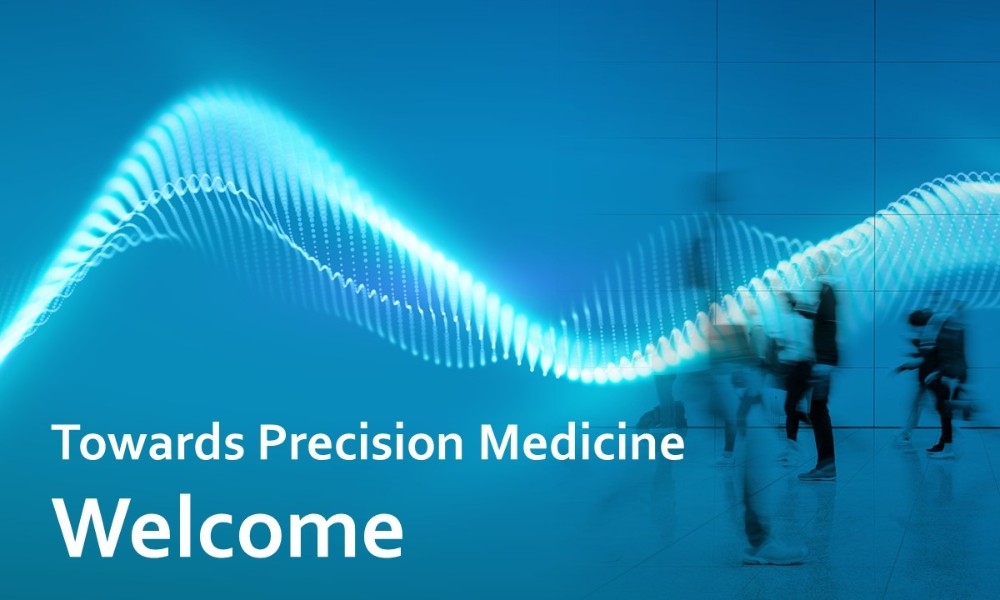 Towards Precision Medicine
Welcome